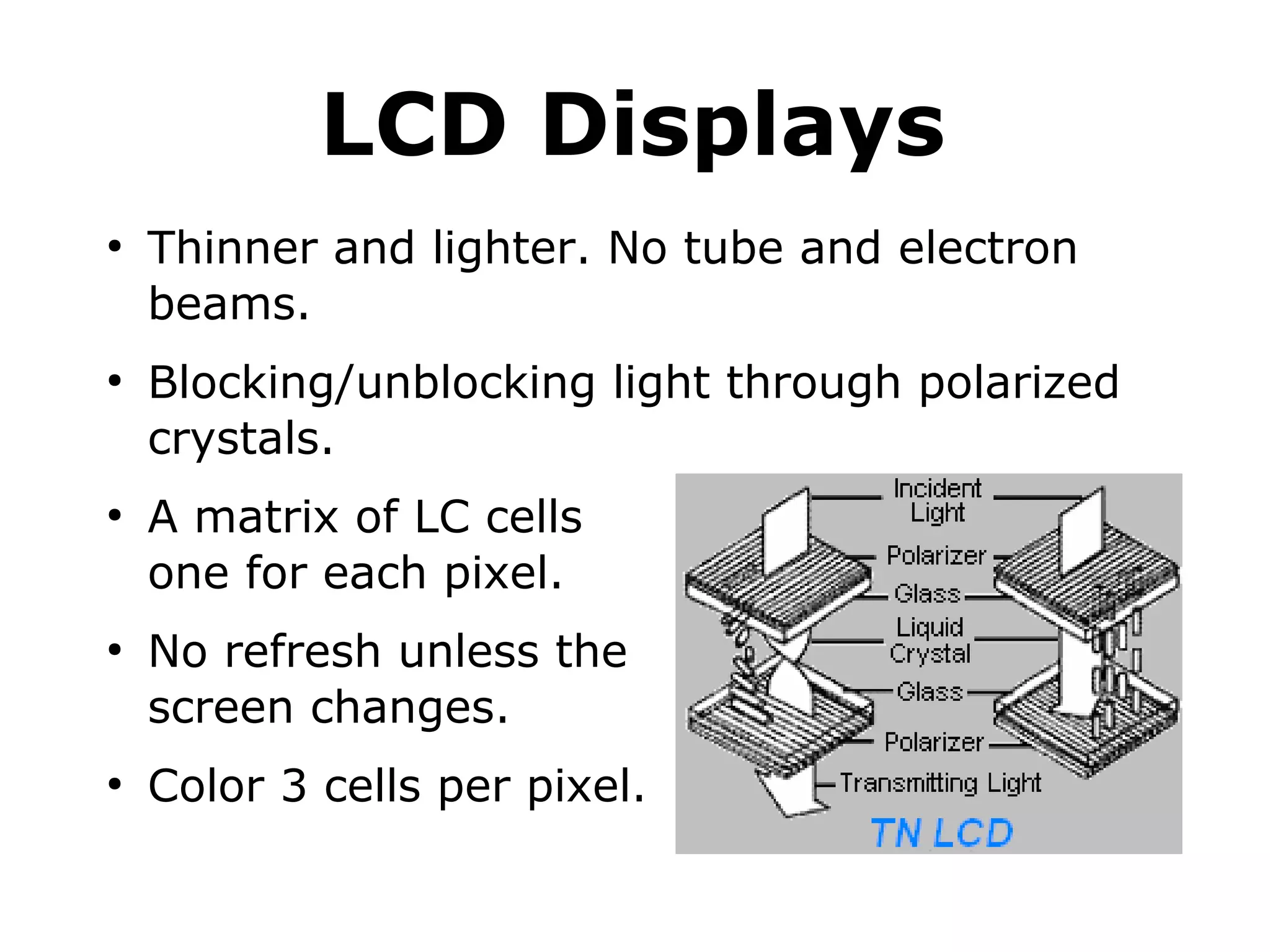 LCD Displays

• Thinner and lighter. No tube and electron beams.

• Blocking/unblocking light through polarized crystals.

• A matrix of LC cells one for each pixel.

• No refresh unless the screen changes.

• Color 3 cells per pixel.

Incident Light
Polarizer
Glass
Liquid Crystal
Glass
Polarizer
Transmitting Light
TN LCD